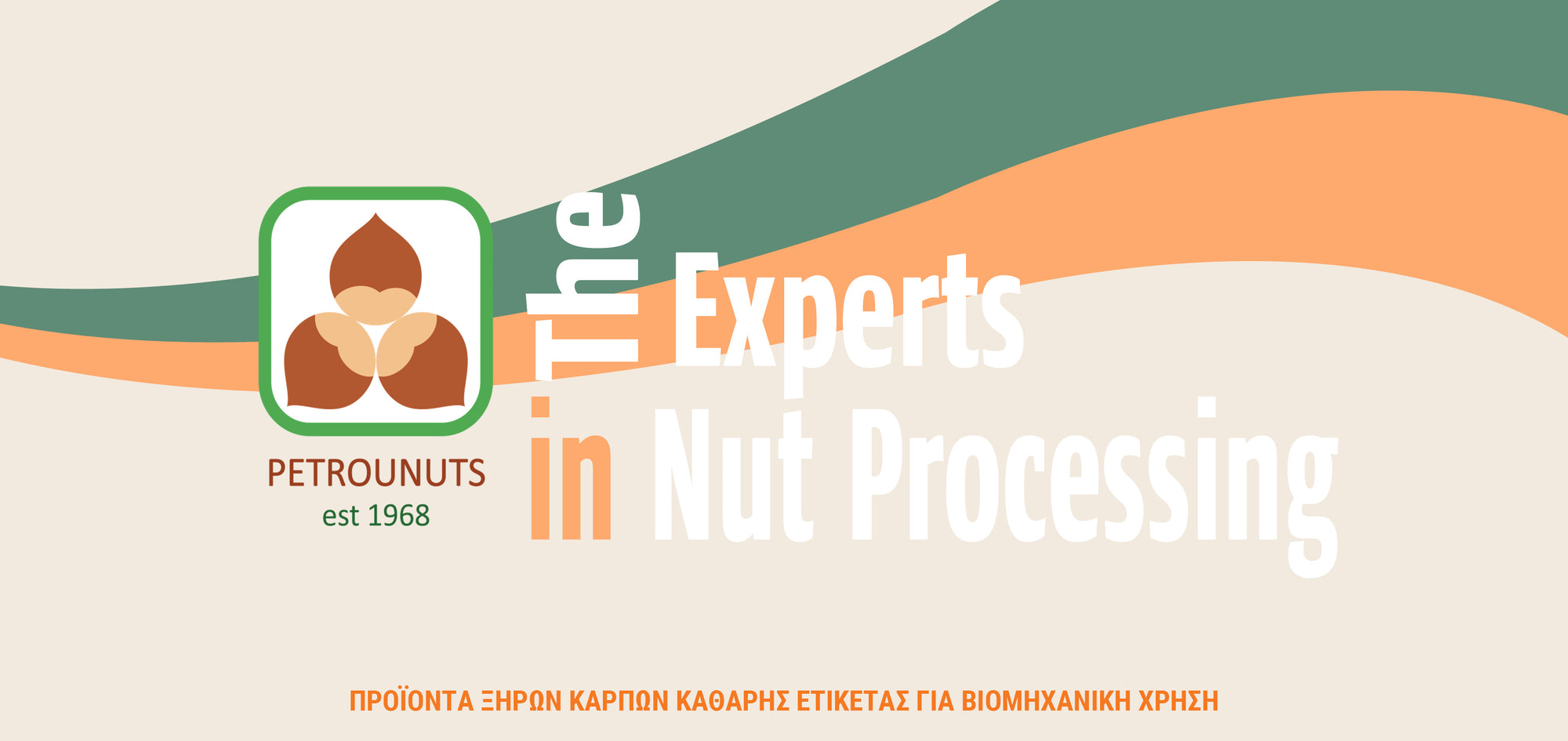 PETROUNUTS
est 1968

The Experts in Nut Processing

ΠΡΟΪΟΝΤΑ ΞΗΡΩΝ ΚΑΡΠΩΝ ΚΑΘΑΡΗΣ ΕΤΙΚΕΤΑΣ ΓΙΑ ΒΙΟΜΗΧΑΝΙΚΗ ΧΡΗΣΗ